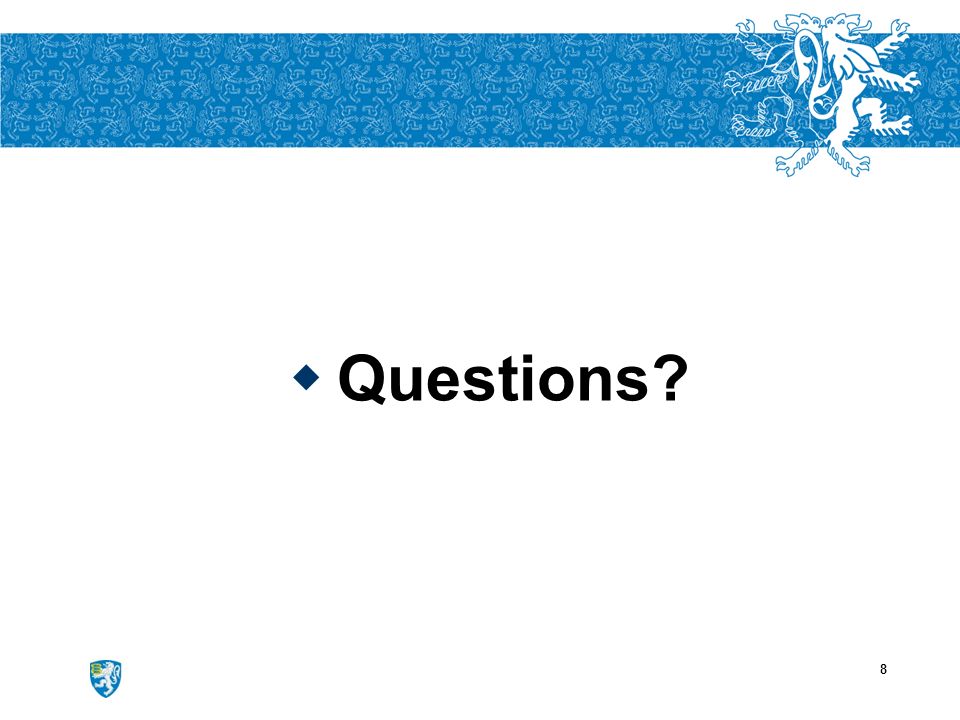 Questions?

8